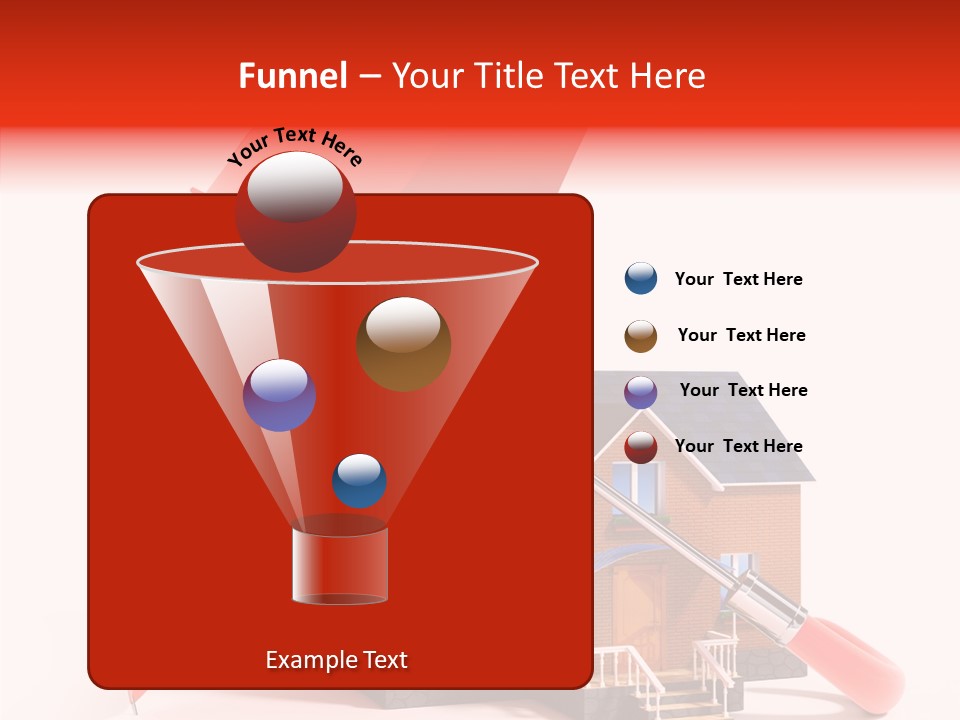 Funnel – Your Title Text Here

Your Text Here

Your Text Here

Your Text Here

Your Text Here

Your Text Here

Example Text